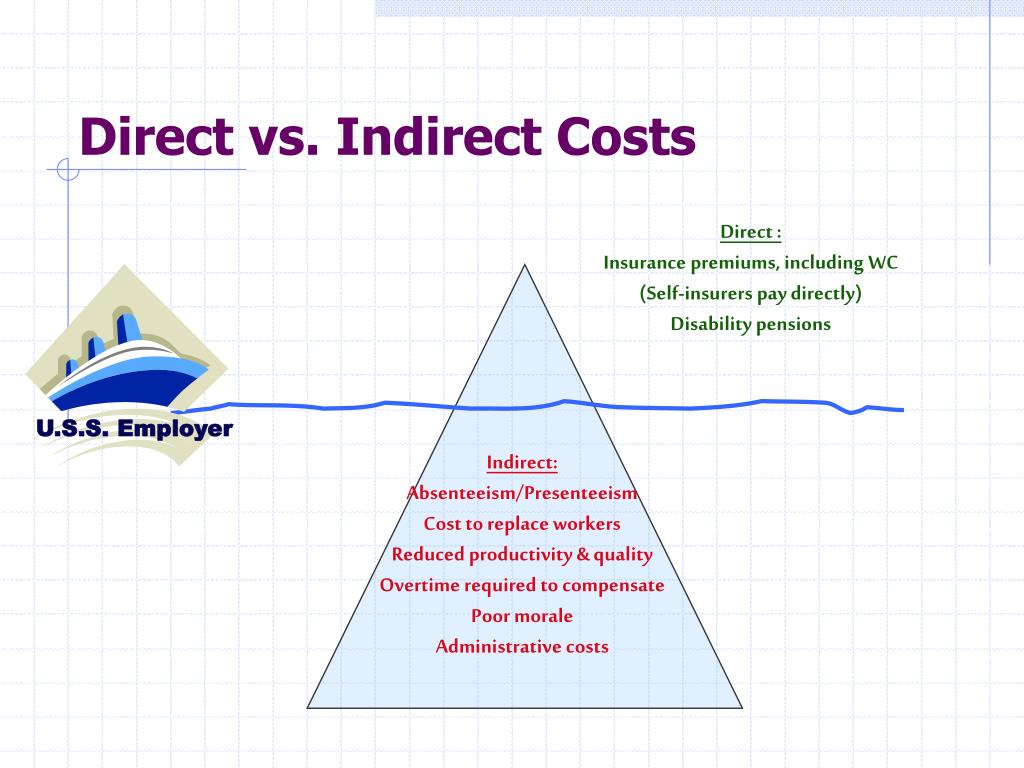 Direct vs. Indirect Costs

Direct :
Insurance premiums, including WC
(Self-insurers pay directly)
Disability pensions

U.S.S. Employer

Indirect:
Absenteeism/Presenteeism
Cost to replace workers
Reduced productivity & quality
Overtime required to compensate
Poor morale
Administrative costs